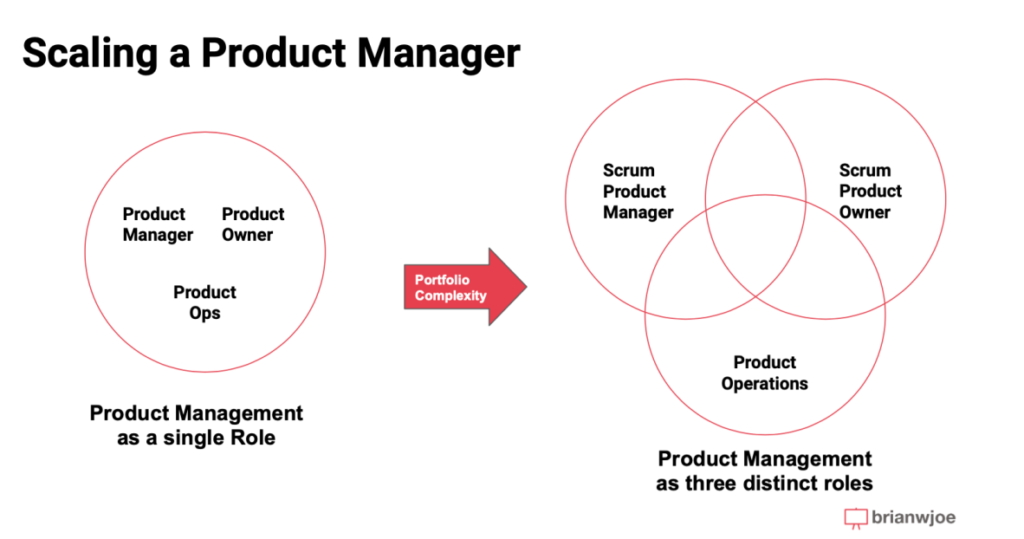 Scaling a Product Manager

Product Manager

Product Owner

Product Ops

Product Management as a single Role

Portfolio Complexity

Scrum Product Manager

Scrum Product Owner

Product Operations

Product Management as three distinct roles

brianwjoe